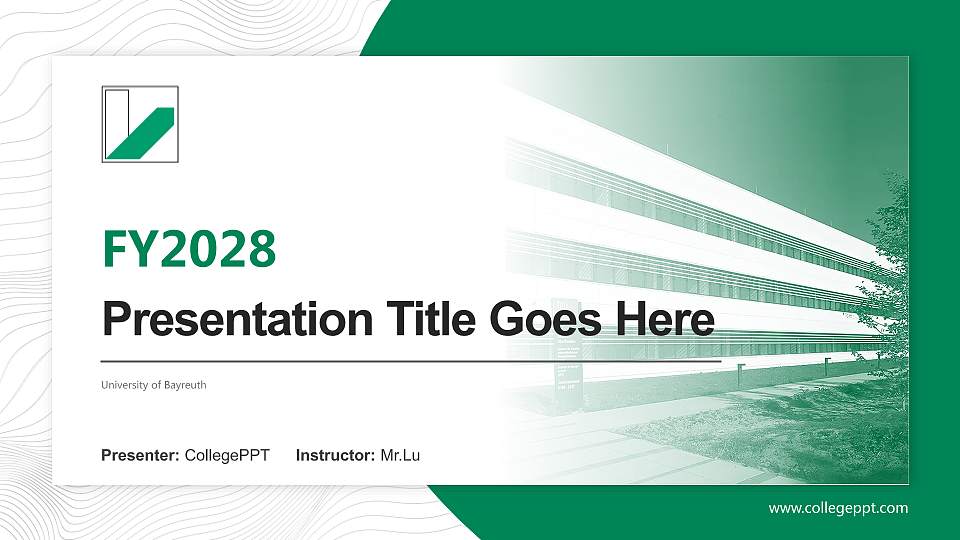 FY2028

Presentation Title Goes Here

University of Bayreuth

Presenter: CollegePPT Instructor: Mr.Lu

www.collegeppt.com